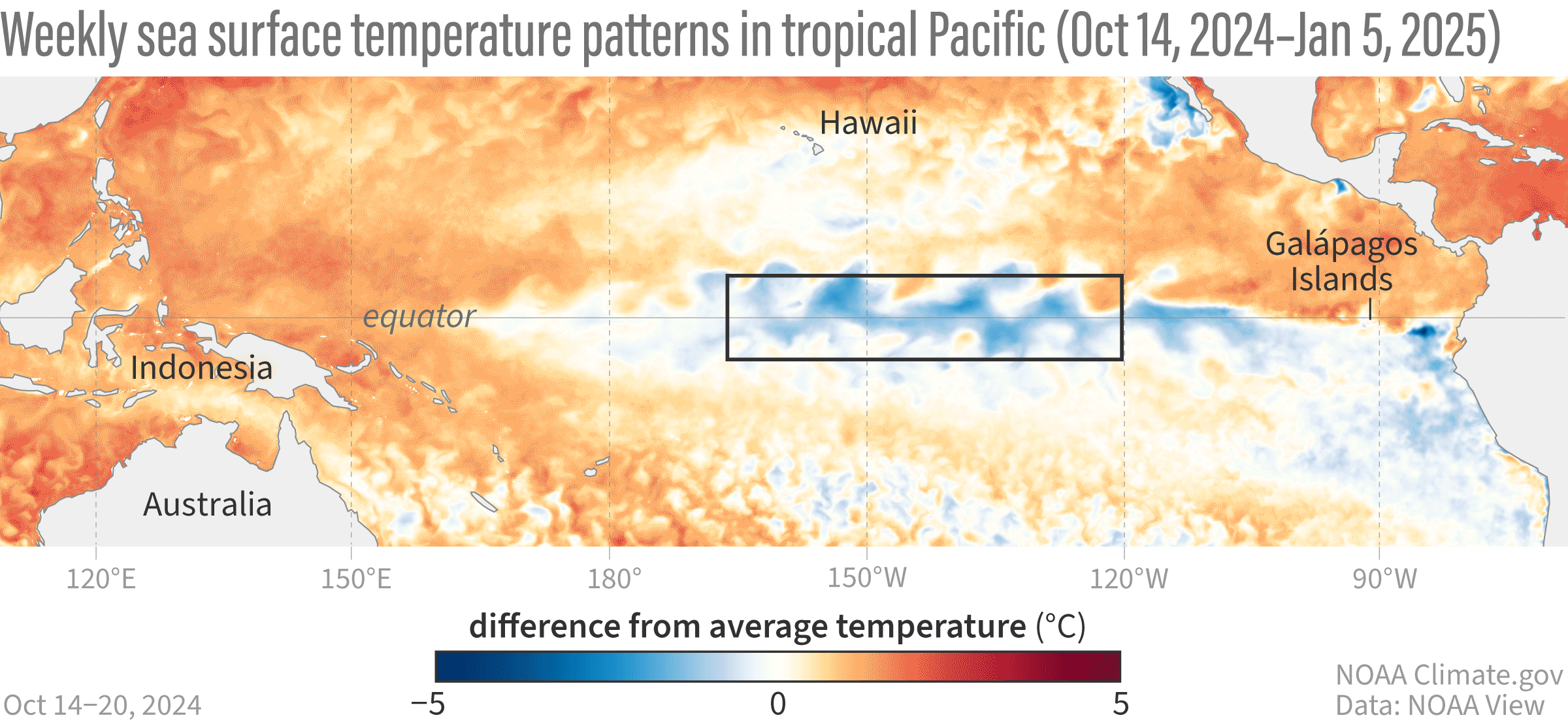 Weekly sea surface temperature patterns in tropical Pacific (Oct 14, 2024–Jan 5, 2025)

Hawaii

Galápagos Islands

equator

Indonesia

Australia

120°E 150°E 180° 150°W 120°W 90°W

difference from average temperature (°C)

−5 0 5

Oct 14–20, 2024

NOAA Climate.gov
Data: NOAA View